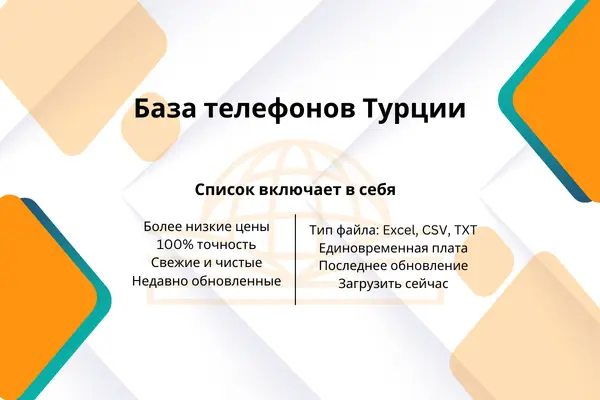 База телефонов Турции

Список включает в себя

Более низкие цены
100% точность
Свежие и чистые
Недавно обновленные

Тип файла: Excel, CSV, TXT
Единовременная плата
Последнее обновление
Загрузить сейчас